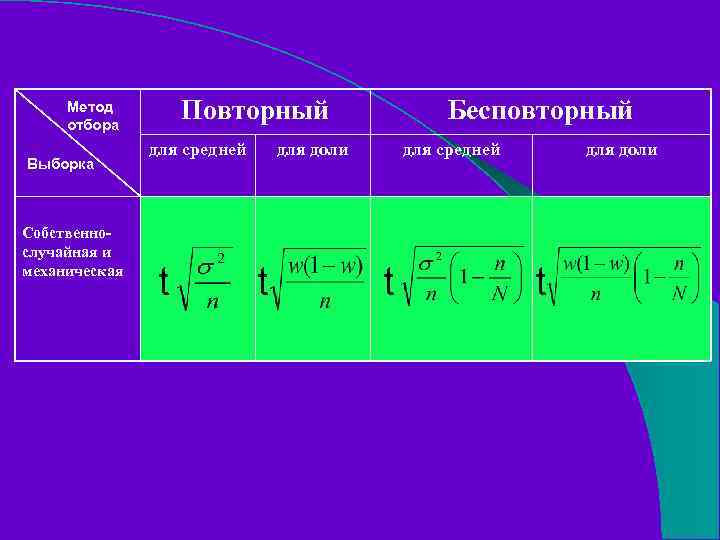 | Метод отбора / Выборка | Повторный | | Бесповторный | |
|---|---|---|---|---|
| | для средней | для доли | для средней | для доли |
| Собственно-случайная и механическая | $t\sqrt{\frac{\sigma^2}{n}}$ | $t\sqrt{\frac{w(1-w)}{n}}$ | $t\sqrt{\frac{\sigma^2}{n}\left(1-\frac{n}{N}\right)}$ | $t\sqrt{\frac{w(1-w)}{n}\left(1-\frac{n}{N}\right)}$ |